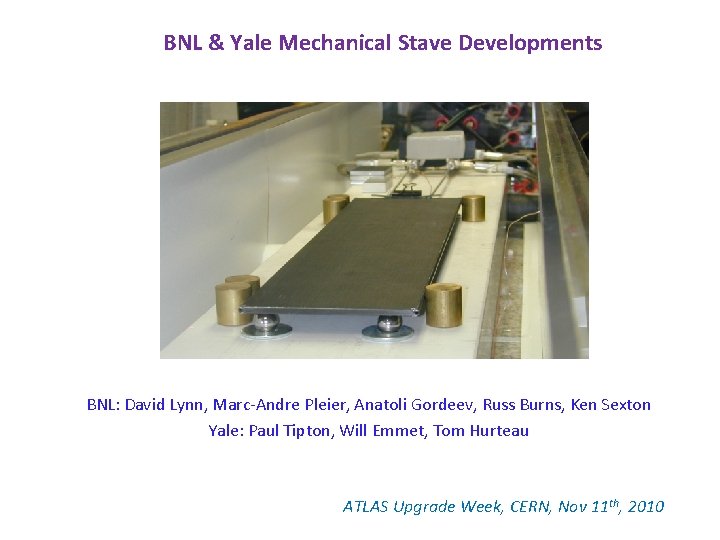 BNL & Yale Mechanical Stave Developments

BNL: David Lynn, Marc-Andre Pleier, Anatoli Gordeev, Russ Burns, Ken Sexton
Yale: Paul Tipton, Will Emmet, Tom Hurteau

ATLAS Upgrade Week, CERN, Nov 11$^{th}$, 2010